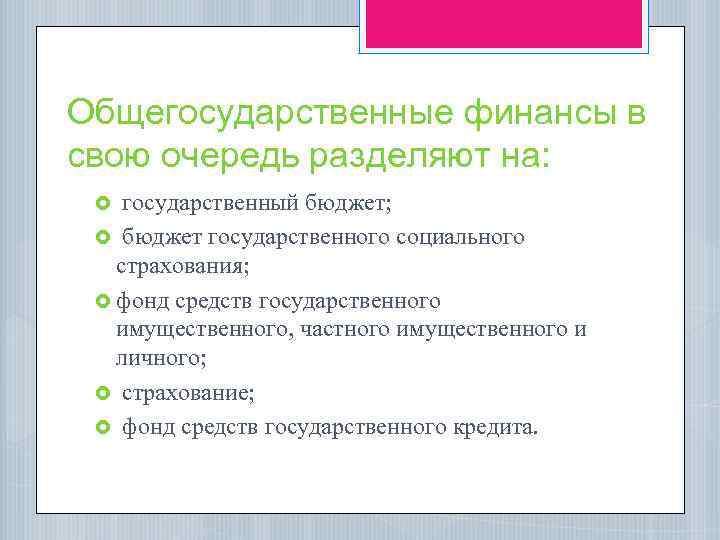 Общегосударственные финансы в свою очередь разделяют на:

государственный бюджет;

бюджет государственного социального страхования;

фонд средств государственного имущественного, частного имущественного и личного;

страхование;

фонд средств государственного кредита.